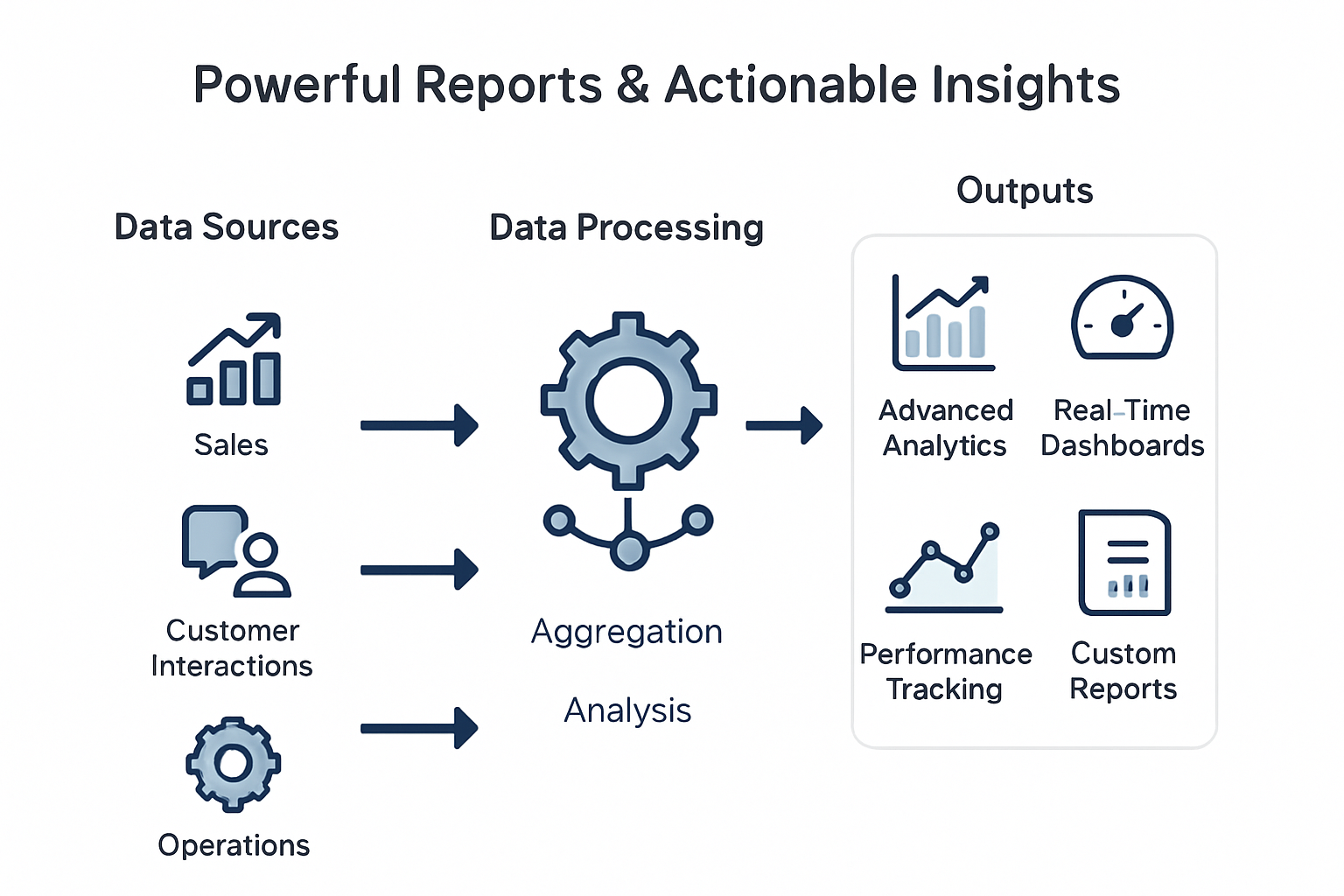 Powerful Reports & Actionable Insights

Data Sources

Sales

Customer Interactions

Operations

Data Processing

Aggregation

Analysis

Outputs

Advanced Analytics

Real-Time Dashboards

Performance Tracking

Custom Reports